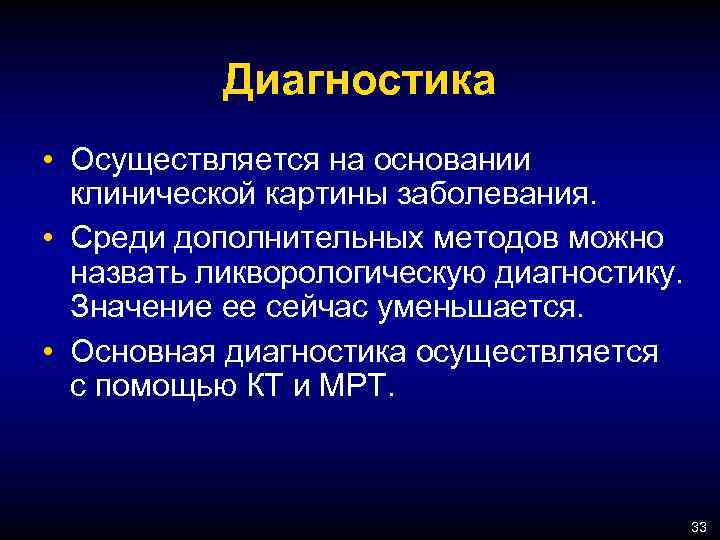 Диагностика

• Осуществляется на основании клинической картины заболевания.
• Среди дополнительных методов можно назвать ликворологическую диагностику. Значение ее сейчас уменьшается.
• Основная диагностика осуществляется с помощью КТ и МРТ.

33